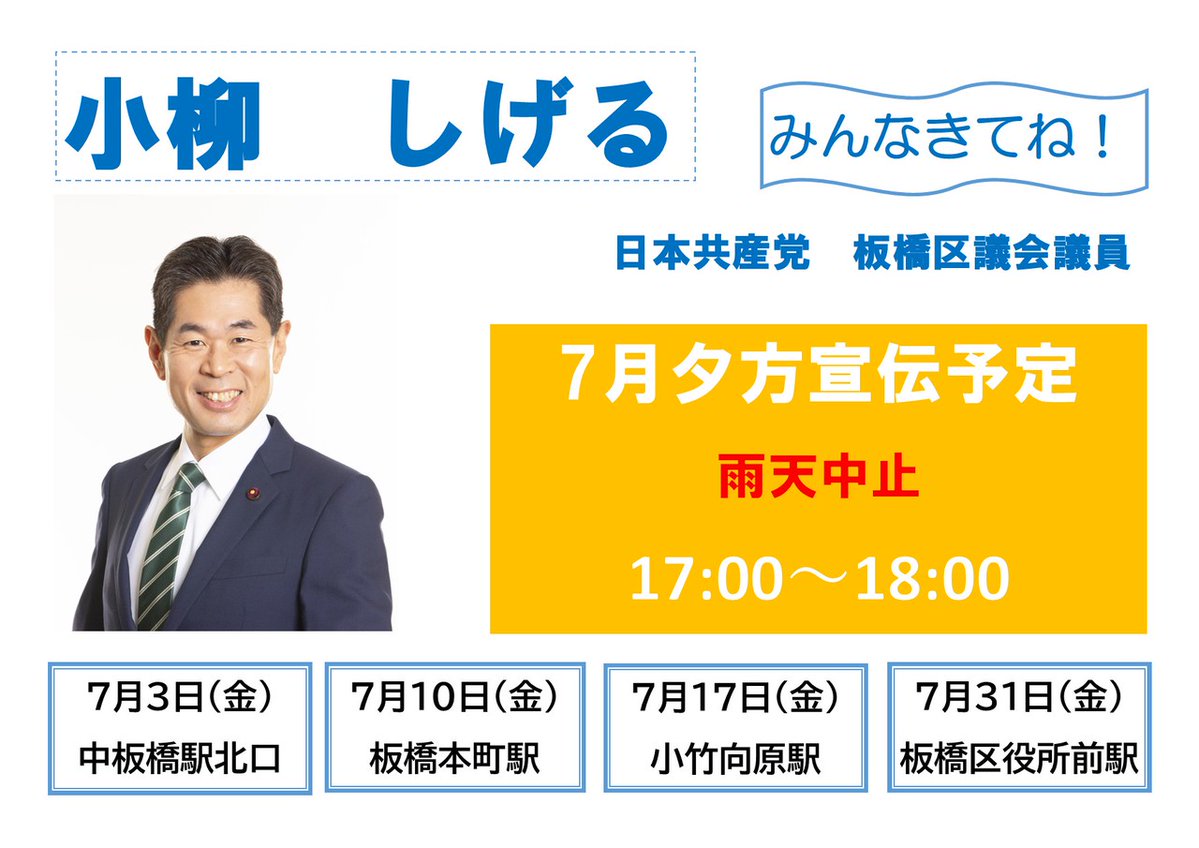 小柳　しげる

みんなきてね！

日本共産党　板橋区議会議員

7月夕方宣伝予定

雨天中止

17:00～18:00

7月3日(金)
中板橋駅北口

7月10日(金)
板橋本町駅

7月17日(金)
小竹向原駅

7月31日(金)
板橋区役所前駅